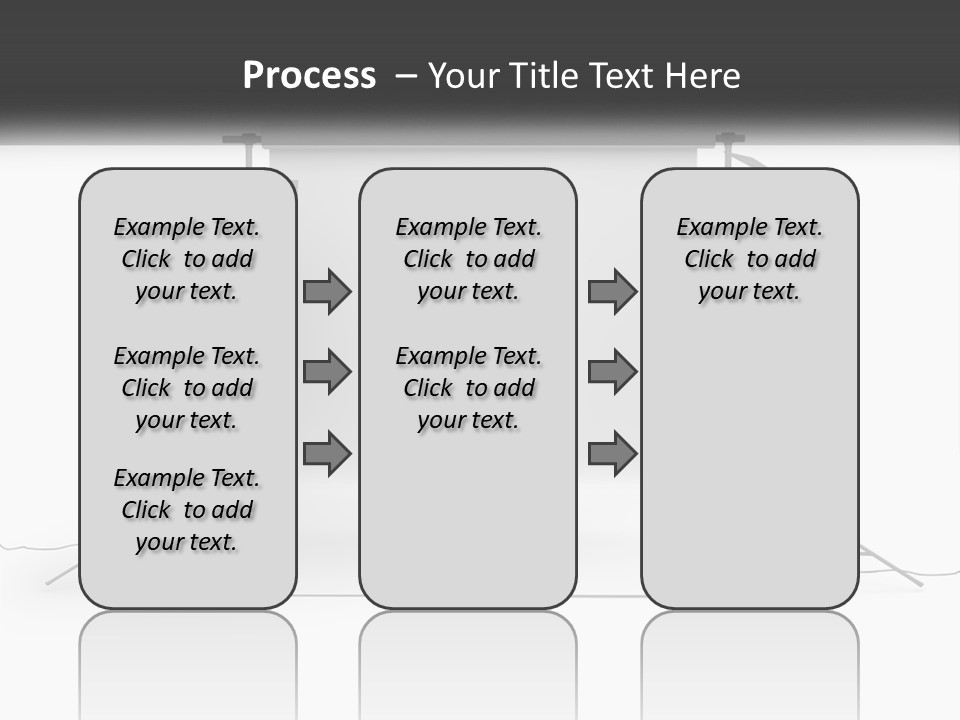 Process – Your Title Text Here

Example Text. Click to add your text.

Example Text. Click to add your text.

Example Text. Click to add your text.

Example Text. Click to add your text.

Example Text. Click to add your text.

Example Text. Click to add your text.